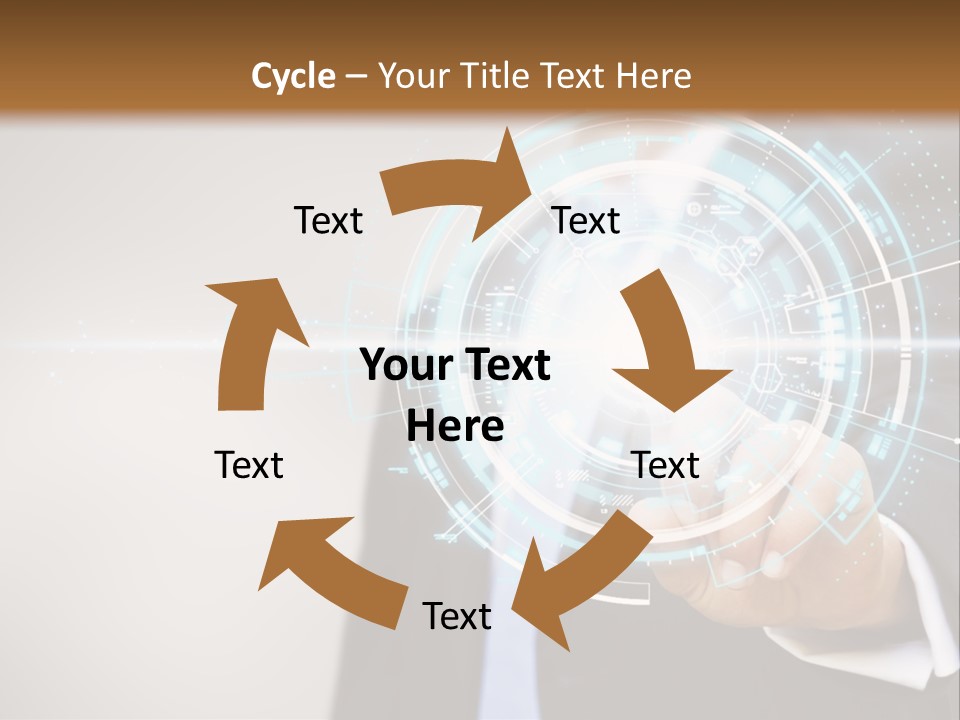 Cycle – Your Title Text Here

Text

Text

Your Text Here

Text

Text

Text